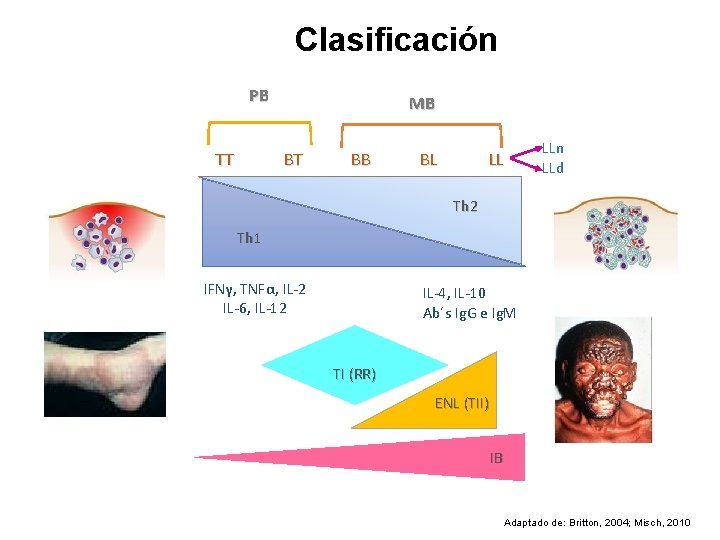 Clasificación

PB

MB

TT BT BB BL LL

LLn
LLd

Th2

Th1

IFNγ, TNFα, IL-2
IL-6, IL-12

IL-4, IL-10
Ab´s IgG e IgM

TI (RR)

ENL (TII)

IB

Adaptado de: Britton, 2004; Misch, 2010